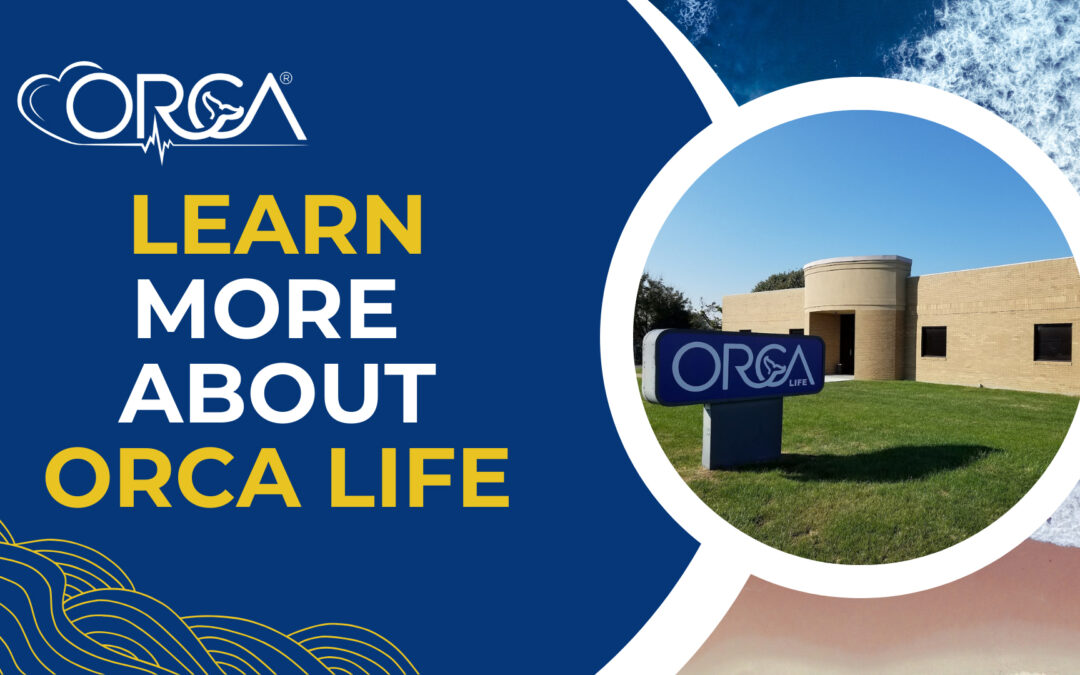 ORCA®

LEARN MORE ABOUT ORCA LIFE

ORCA LIFE